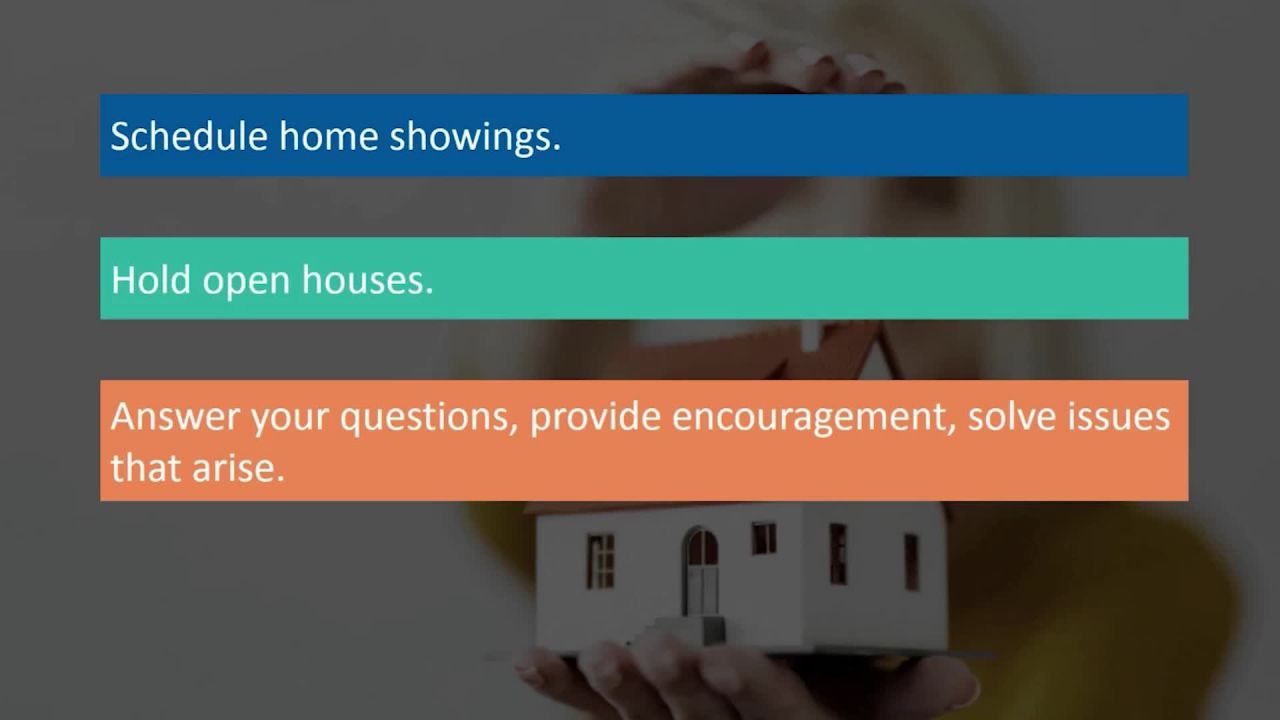 Schedule home showings.

Hold open houses.

Answer your questions, provide encouragement, solve issues that arise.